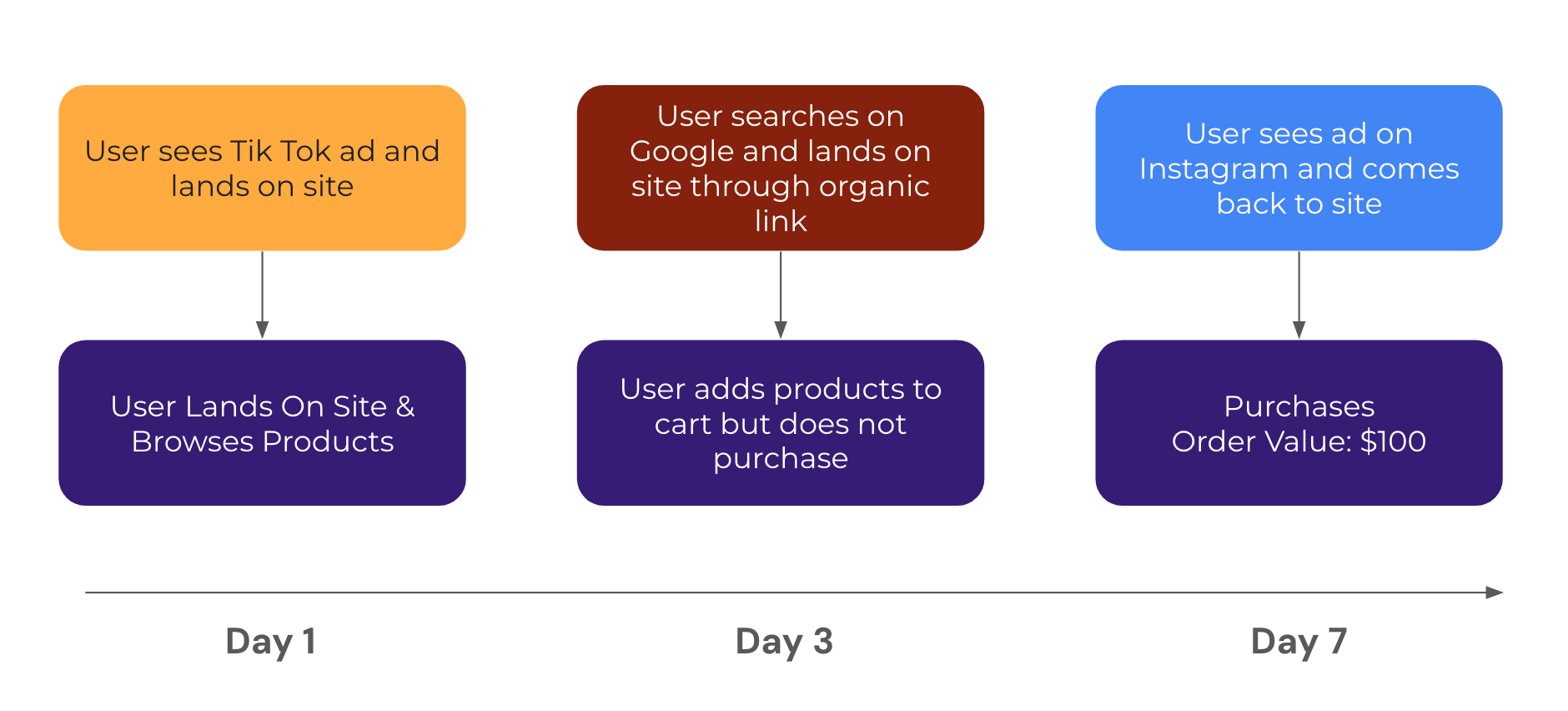 User sees Tik Tok ad and lands on site

User Lands On Site & Browses Products

User searches on Google and lands on site through organic link

User adds products to cart but does not purchase

User sees ad on Instagram and comes back to site

Purchases
Order Value: $100

Day 1

Day 3

Day 7